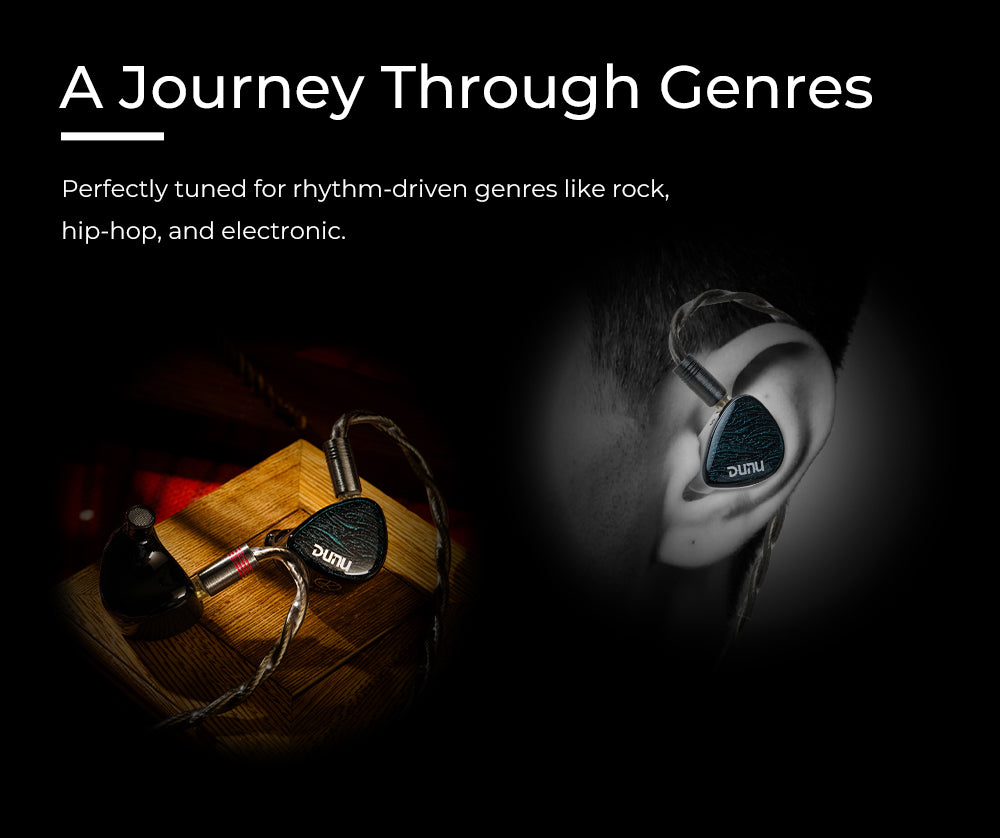 A Journey Through Genres

Perfectly tuned for rhythm-driven genres like rock, hip-hop, and electronic.

DUNU

DUNU